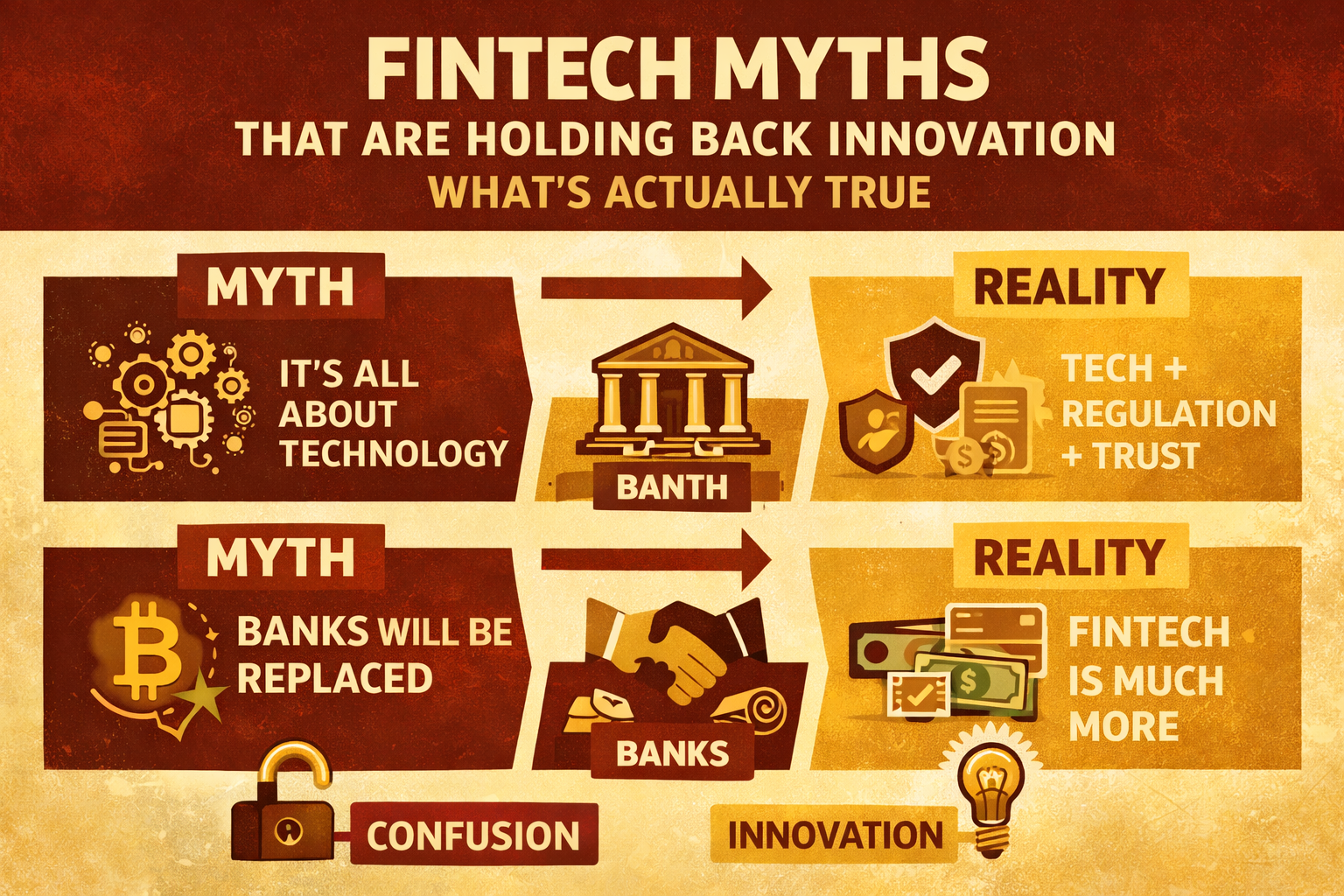 FINTECH MYTHS
THAT ARE HOLDING BACK INNOVATION
WHAT'S ACTUALLY TRUE

MYTH
IT'S ALL ABOUT TECHNOLOGY

BANTH

REALITY
TECH + REGULATION + TRUST

MYTH
BANKS WILL BE REPLACED

BANKS

REALITY
FINTECH IS MUCH MORE

CONFUSION

INNOVATION